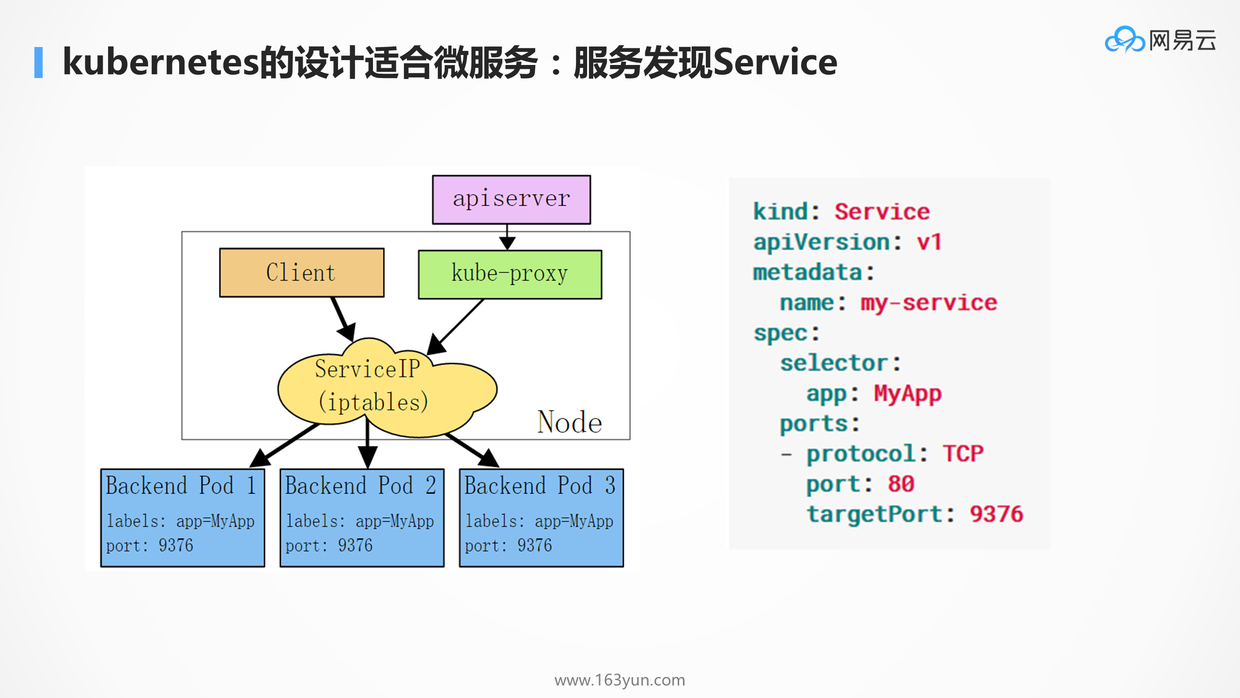 kubernetes的设计适合微服务：服务发现Service

网易云

apiserver

Client

kube-proxy

ServiceIP
(iptables)

Node

Backend Pod 1
labels: app=MyApp
port: 9376

Backend Pod 2
labels: app=MyApp
port: 9376

Backend Pod 3
labels: app=MyApp
port: 9376

kind: Service
apiVersion: v1
metadata:
  name: my-service
spec:
  selector:
    app: MyApp
  ports:
  - protocol: TCP
    port: 80
    targetPort: 9376

www.163yun.com